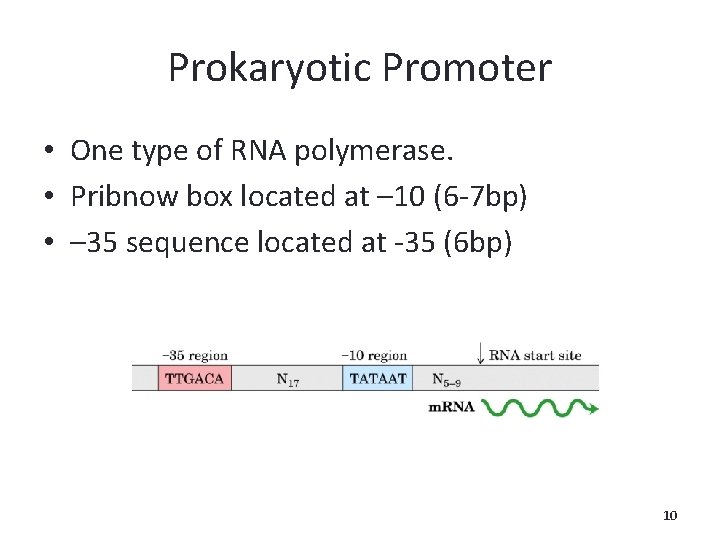 Prokaryotic Promoter

• One type of RNA polymerase.
• Pribnow box located at –10 (6-7bp)
• –35 sequence located at -35 (6bp)

–35 region
–10 region
RNA start site
TTGACA
$N_{17}$
TATAAT
$N_{5-9}$
mRNA

10